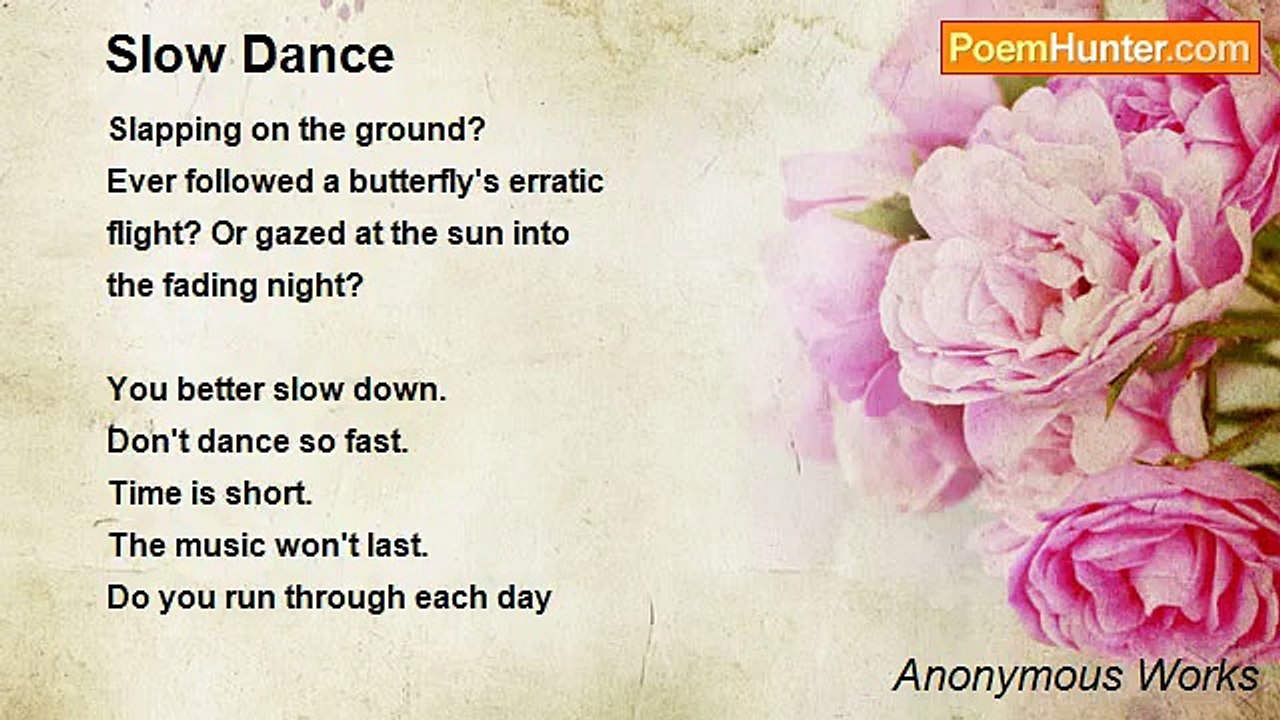 Slow Dance

PoemHunter.com

Slapping on the ground?
Ever followed a butterfly's erratic
flight? Or gazed at the sun into
the fading night?

You better slow down.
Don't dance so fast.
Time is short.
The music won't last.
Do you run through each day

Anonymous Works